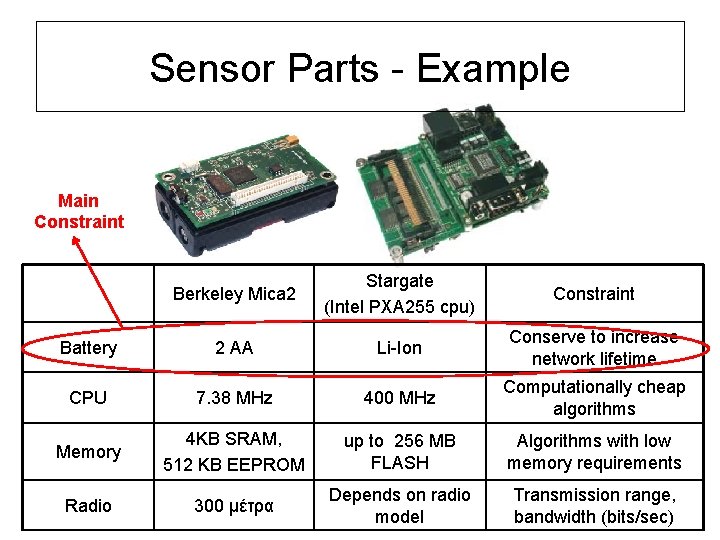 Sensor Parts - Example

Main Constraint

| | Berkeley Mica2 | Stargate (Intel PXA255 cpu) | Constraint |
|---|---|---|---|
| Battery | 2 AA | Li-Ion | Conserve to increase network lifetime |
| CPU | 7.38 MHz | 400 MHz | Computationally cheap algorithms |
| Memory | 4KB SRAM, 512 KB EEPROM | up to 256 MB FLASH | Algorithms with low memory requirements |
| Radio | 300 μέτρα | Depends on radio model | Transmission range, bandwidth (bits/sec) |